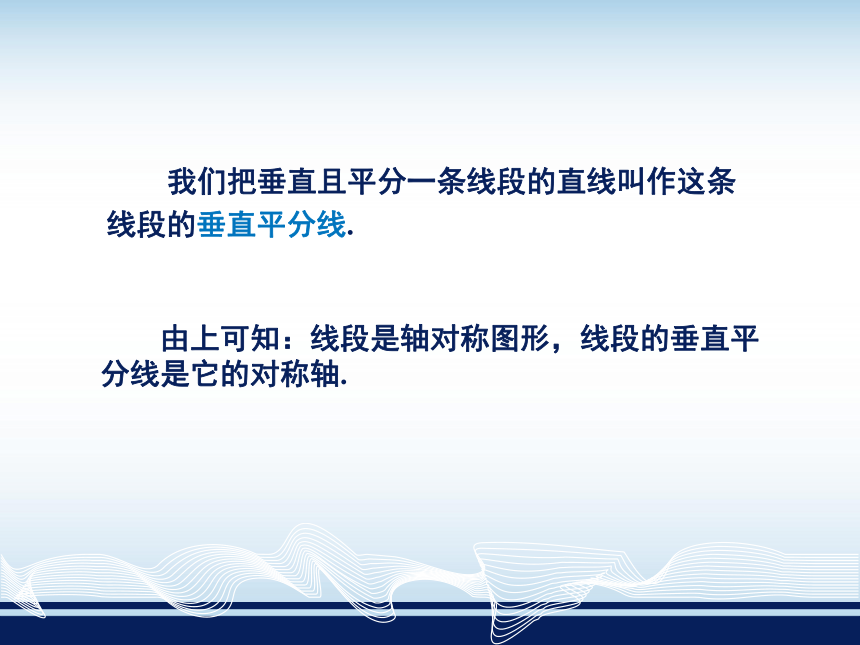 我们把垂直且平分一条线段的直线叫作这条线段的垂直平分线.

由上可知：线段是轴对称图形，线段的垂直平分线是它的对称轴.